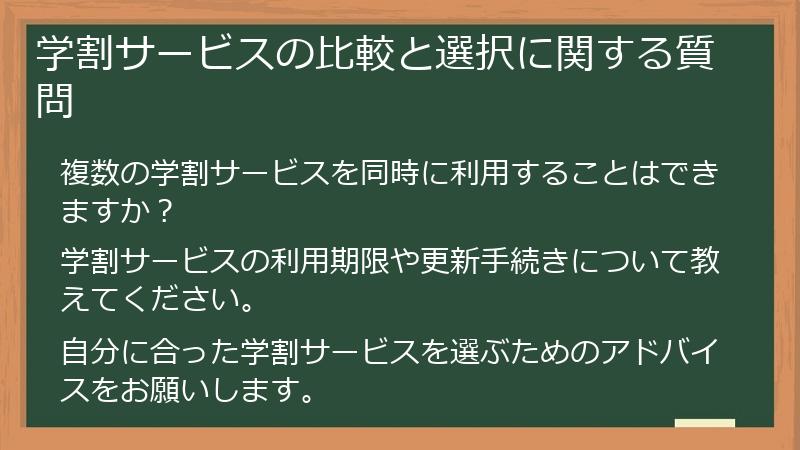 学割サービスの比較と選択に関する質問

複数の学割サービスを同時に利用することはできますか？

学割サービスの利用期限や更新手続きについて教えてください。

自分に合った学割サービスを選ぶためのアドバイスをお願いします。